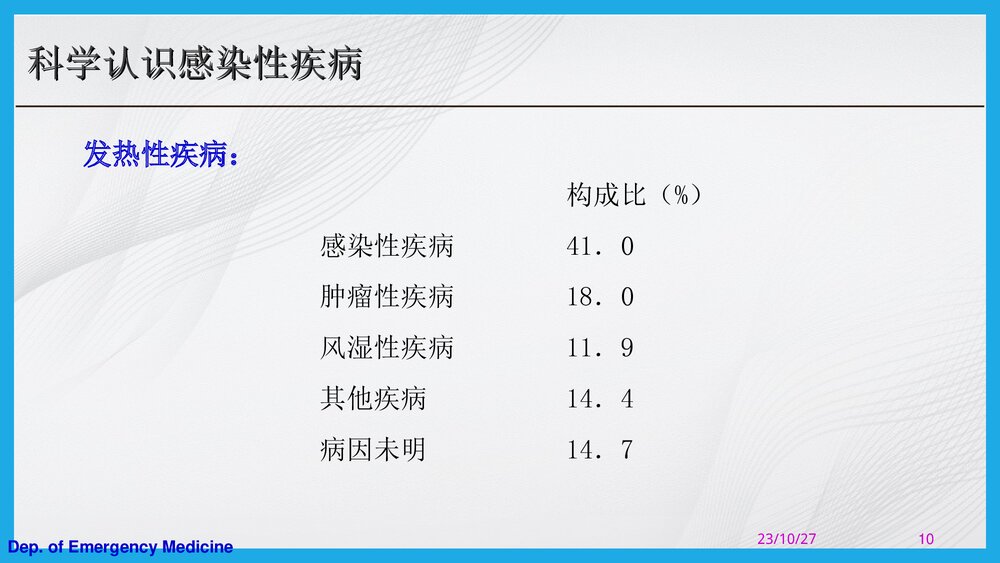 科学认识感染性疾病

发热性疾病：

|  | 构成比（%） |
|---|---|
| 感染性疾病 | 41．0 |
| 肿瘤性疾病 | 18．0 |
| 风湿性疾病 | 11．9 |
| 其他疾病 | 14．4 |
| 病因未明 | 14．7 |

Dep. of Emergency Medicine

23/10/27

10